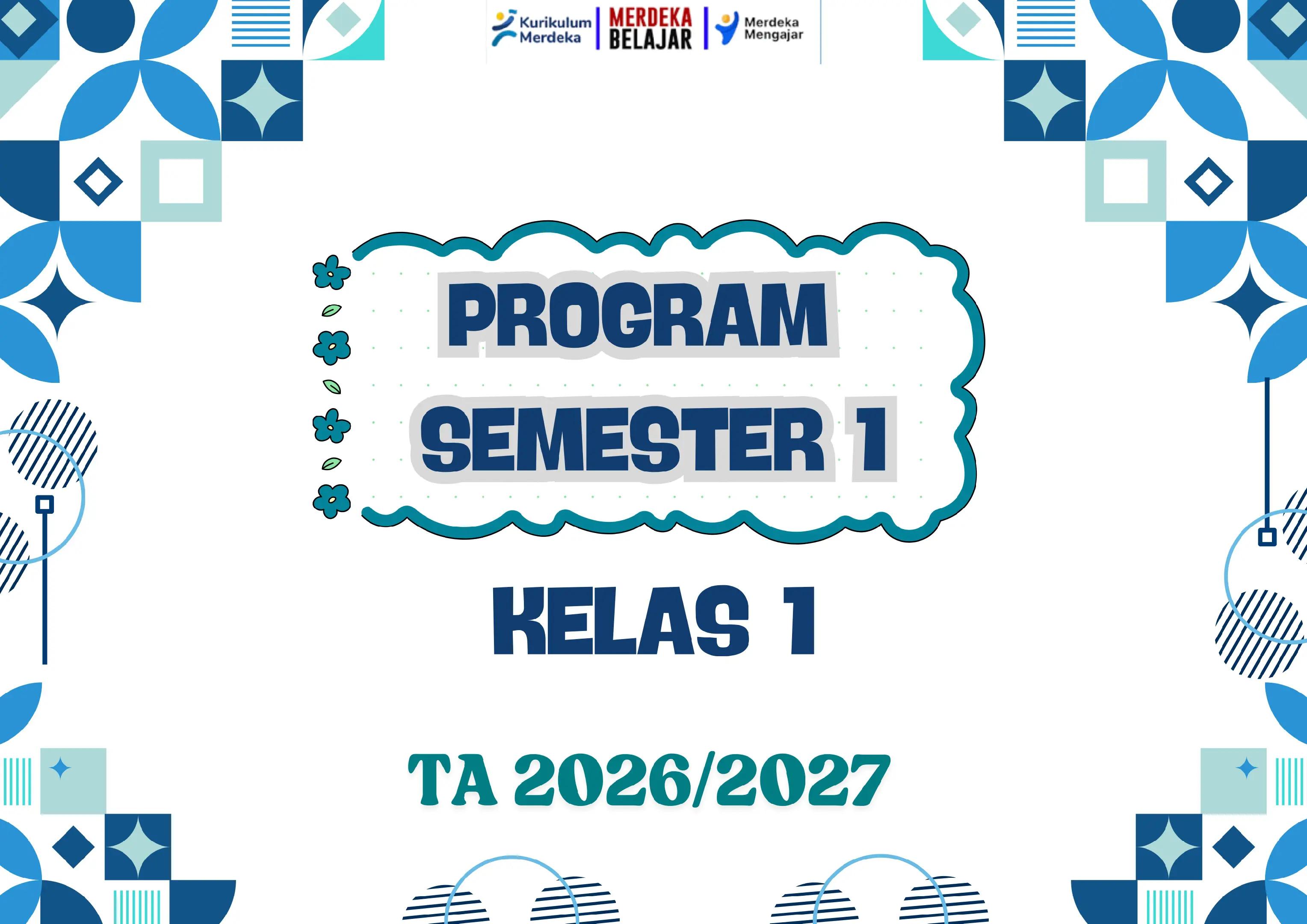 Kurikulum Merdeka
MERDEKA BELAJAR
Merdeka Mengajar

PROGRAM
SEMESTER 1

KELAS 1

TA 2026/2027